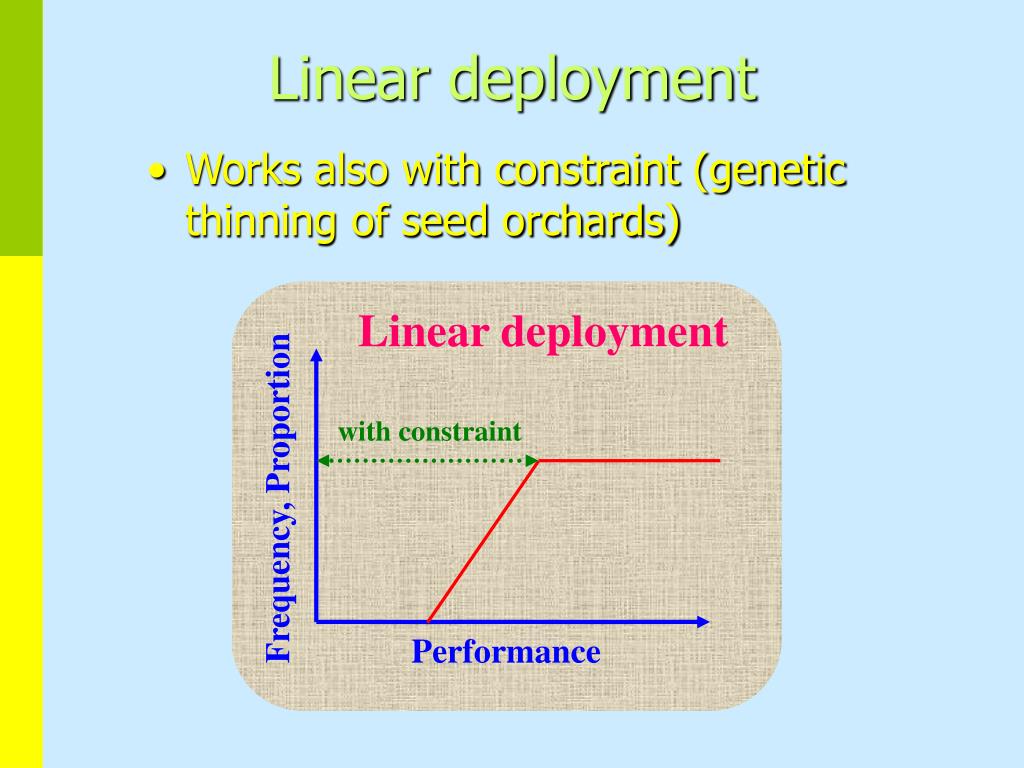 Linear deployment

• Works also with constraint (genetic thinning of seed orchards)

Linear deployment

Frequency, Proportion

with constraint

Performance